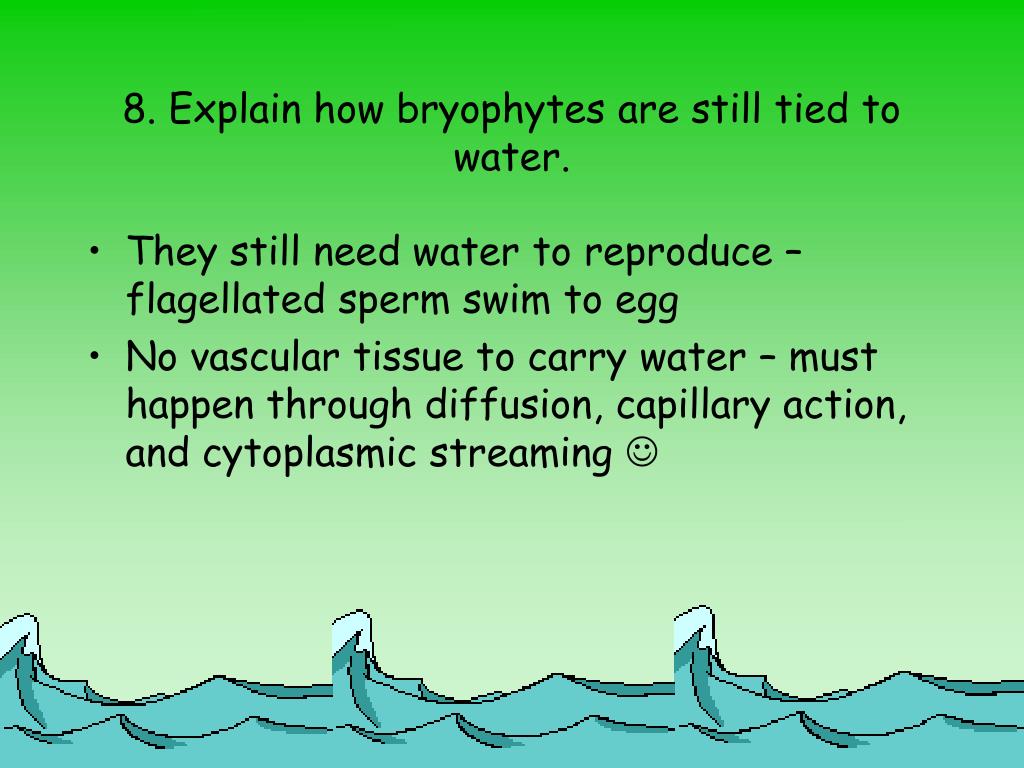 8. Explain how bryophytes are still tied to water.

• They still need water to reproduce – flagellated sperm swim to egg
• No vascular tissue to carry water – must happen through diffusion, capillary action, and cytoplasmic streaming ☺